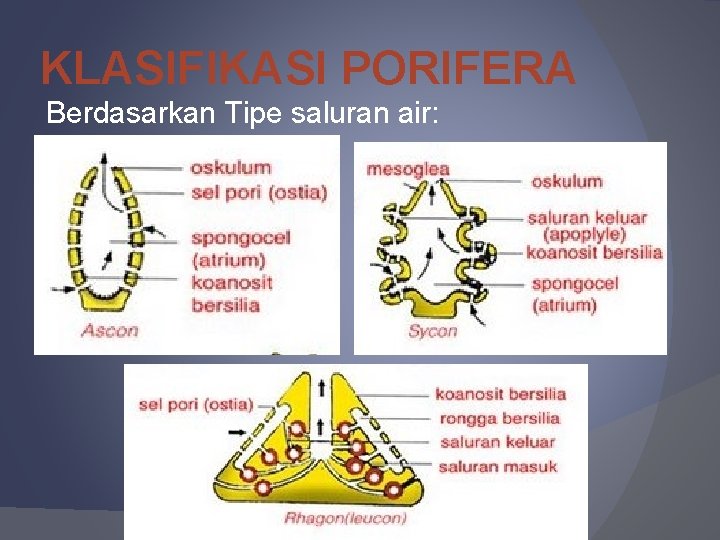 KLASIFIKASI PORIFERA

Berdasarkan Tipe saluran air:

oskulum
sel pori (ostia)
spongocel (atrium)
koanosit bersilia
Ascon

mesoglea
oskulum
saluran keluar (apoplyle)
koanosit bersilia
spongocel (atrium)
Sycon

sel pori (ostia)
koanosit bersilia
rongga bersilia
saluran keluar
saluran masuk
Rhagon(leucon)